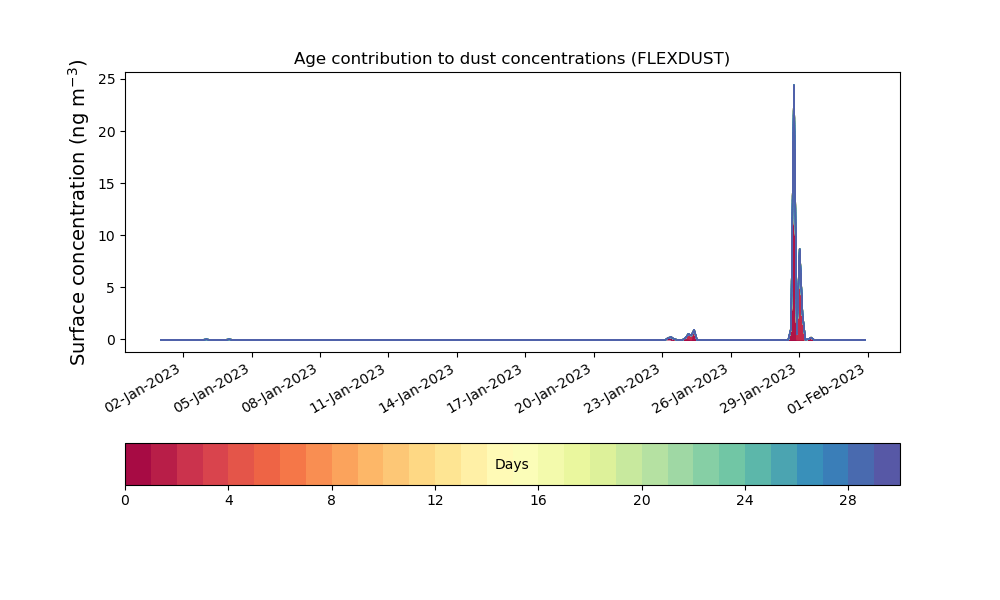 Age contribution to dust concentrations (FLEXDUST)

Surface concentration (ng m$^{-3}$)

25
20
15
10
5
0

02-Jan-2023
05-Jan-2023
08-Jan-2023
11-Jan-2023
14-Jan-2023
17-Jan-2023
20-Jan-2023
23-Jan-2023
26-Jan-2023
29-Jan-2023
01-Feb-2023

Days

0
4
8
12
16
20
24
28